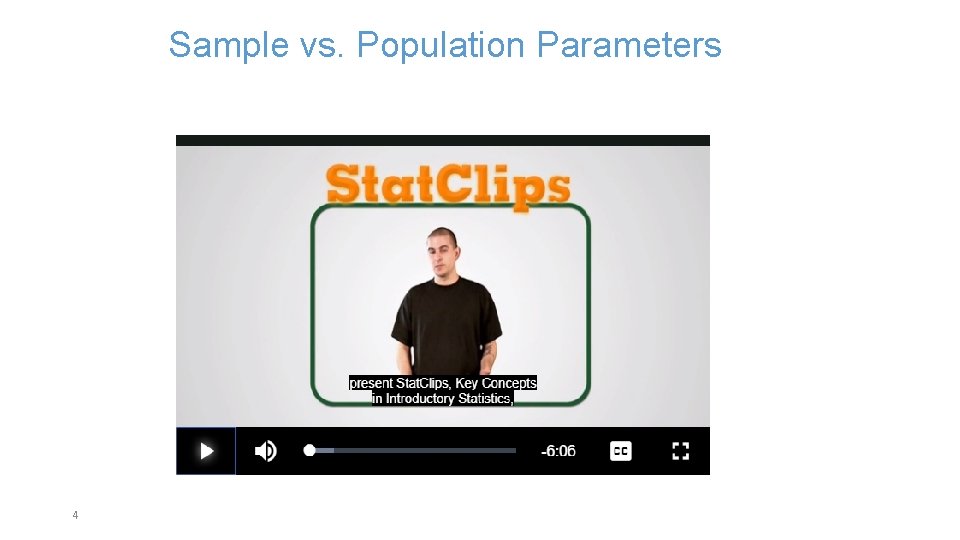 Sample vs. Population Parameters

StatClips

present StatClips, Key Concepts in Introductory Statistics,

-6:06

CC

4